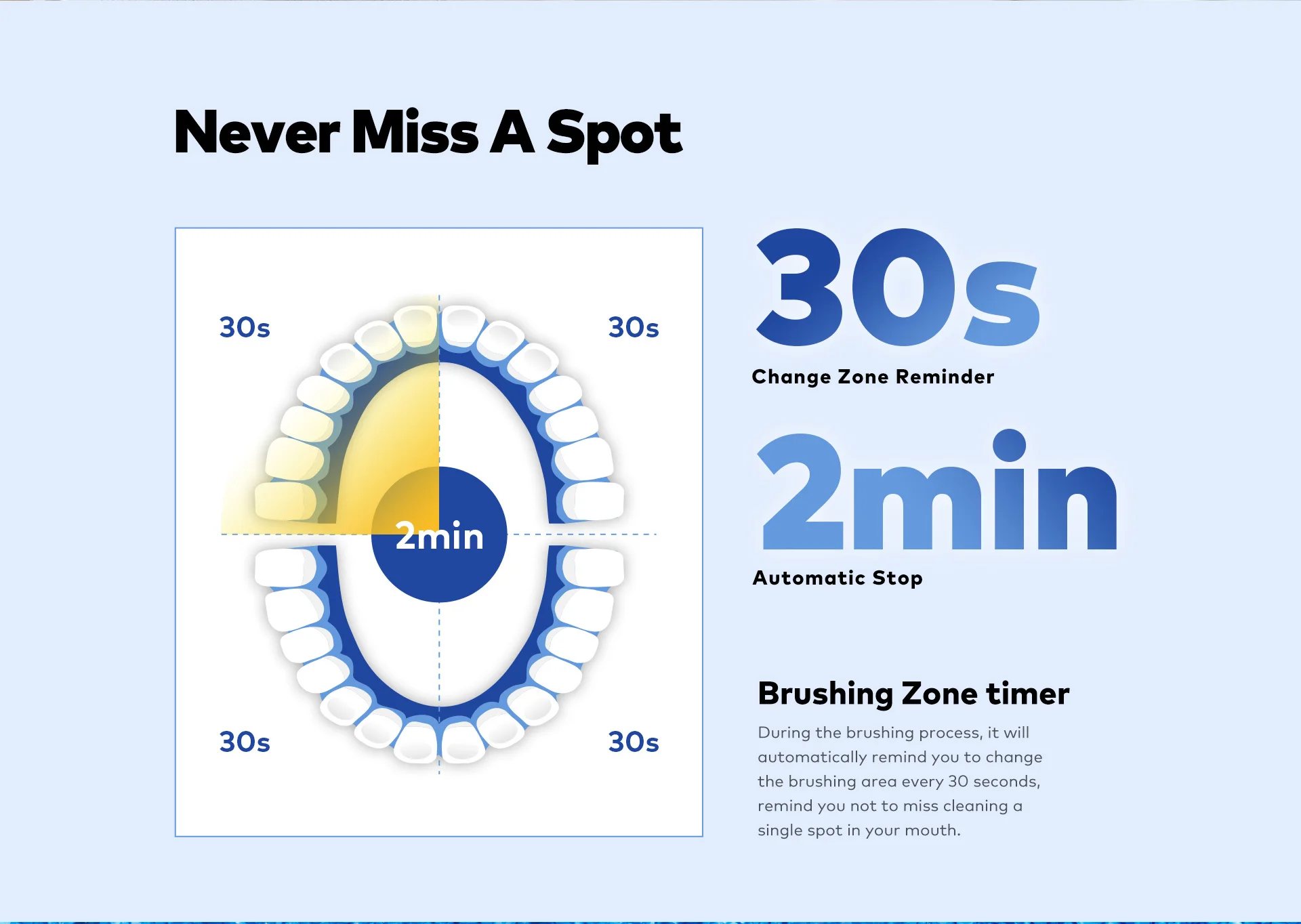 Never Miss A Spot

30s

30s

2min

30s

30s

30s

Change Zone Reminder

2min

Automatic Stop

Brushing Zone timer

During the brushing process, it will automatically remind you to change the brushing area every 30 seconds, remind you not to miss cleaning a single spot in your mouth.